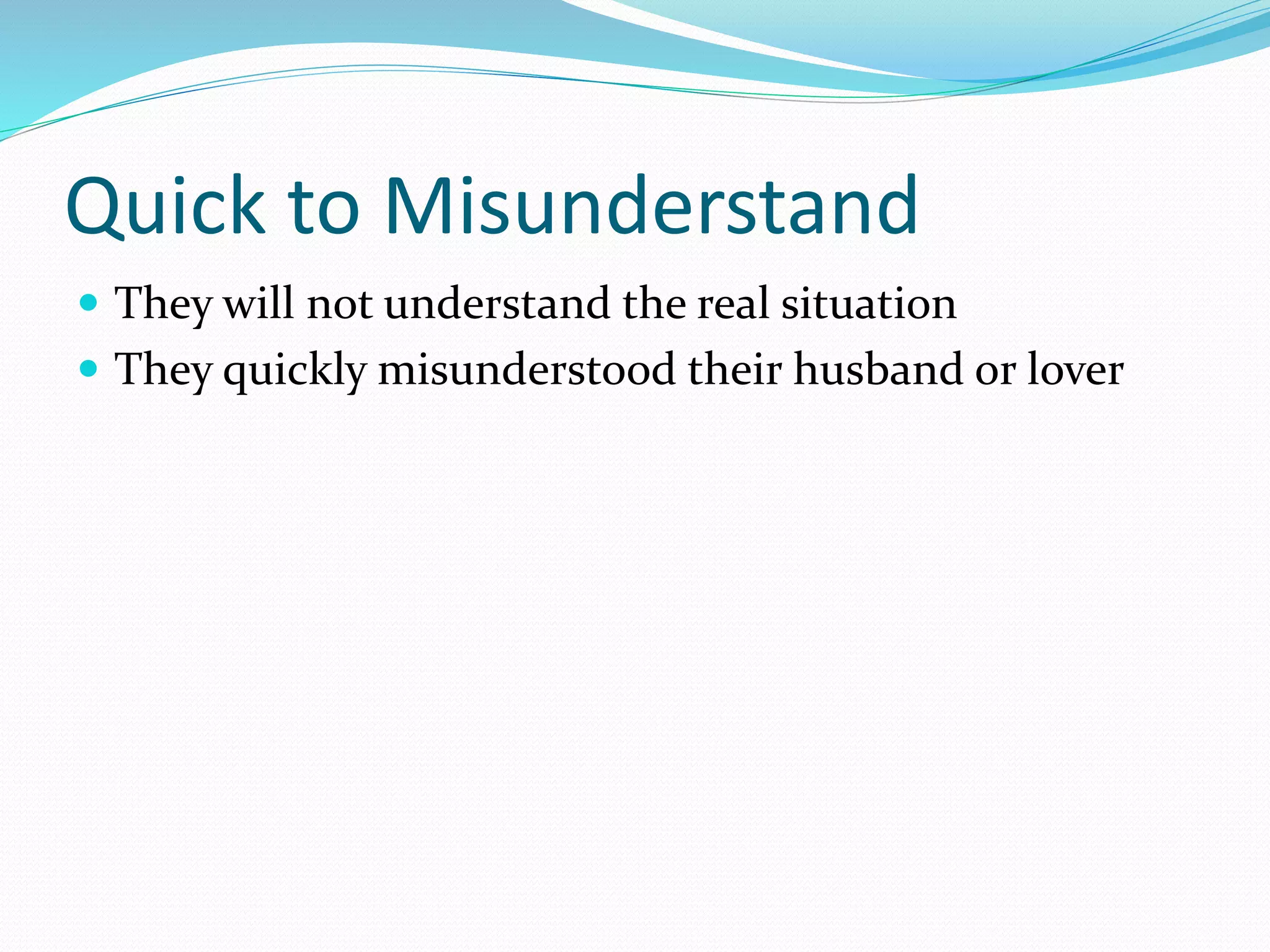 Quick to Misunderstand

- They will not understand the real situation
- They quickly misunderstood their husband or lover